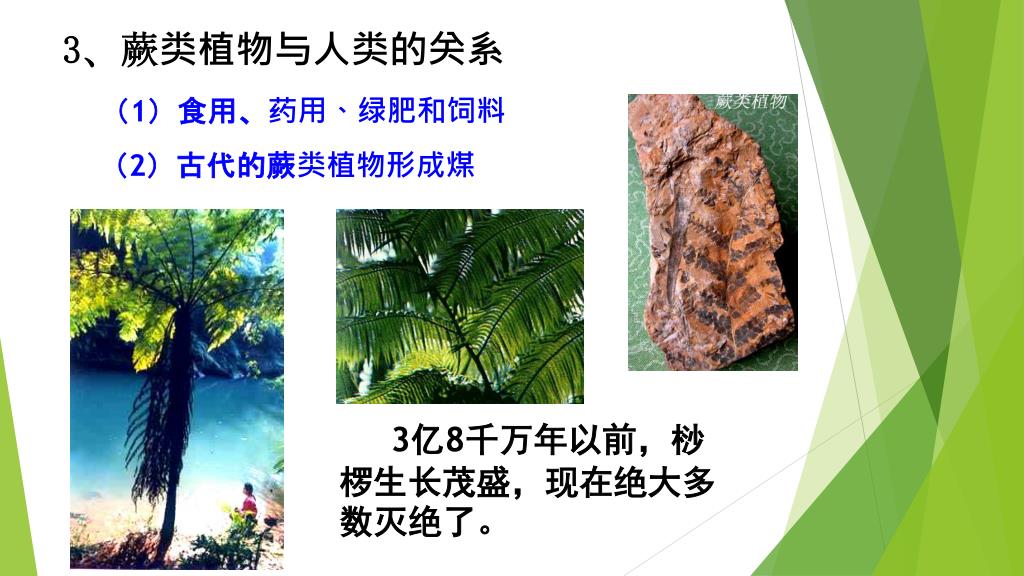 3、蕨类植物与人类的关系

（1）食用、药用、绿肥和饲料

（2）古代的蕨类植物形成煤

蕨类植物

3亿8千万年以前，桫椤生长茂盛，现在绝大多数灭绝了。